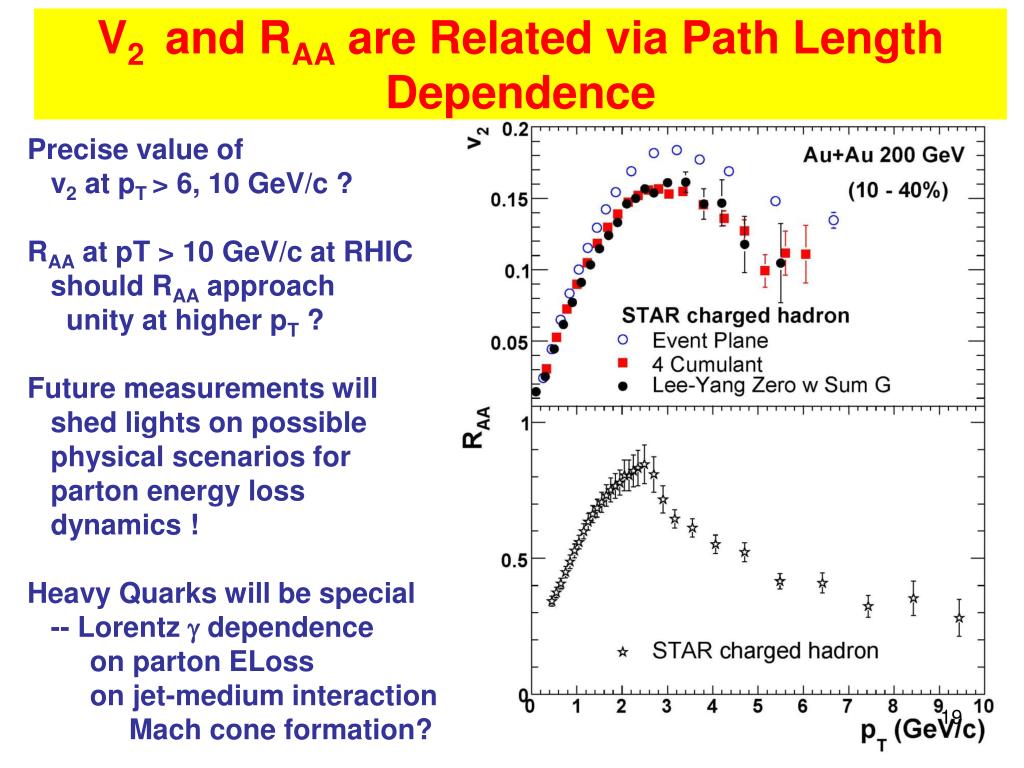 $V_2$ and $R_{AA}$ are Related via Path Length Dependence

Precise value of $v_2$ at $p_T$ > 6, 10 GeV/c ?

$R_{AA}$ at pT > 10 GeV/c at RHIC should $R_{AA}$ approach unity at higher $p_T$ ?

Future measurements will shed lights on possible physical scenarios for parton energy loss dynamics !

Heavy Quarks will be special
-- Lorentz $\gamma$ dependence
on parton ELoss
on jet-medium interaction
Mach cone formation?

$v_2$
0.2
0.15
0.1
0.05
Au+Au 200 GeV
(10 - 40%)
STAR charged hadron
Event Plane
4 Cumulant
Lee-Yang Zero w Sum G

$R_{AA}$
1
0.5
0
STAR charged hadron
0 1 2 3 4 5 6 7 8 9 10
$p_T$ (GeV/c)
19